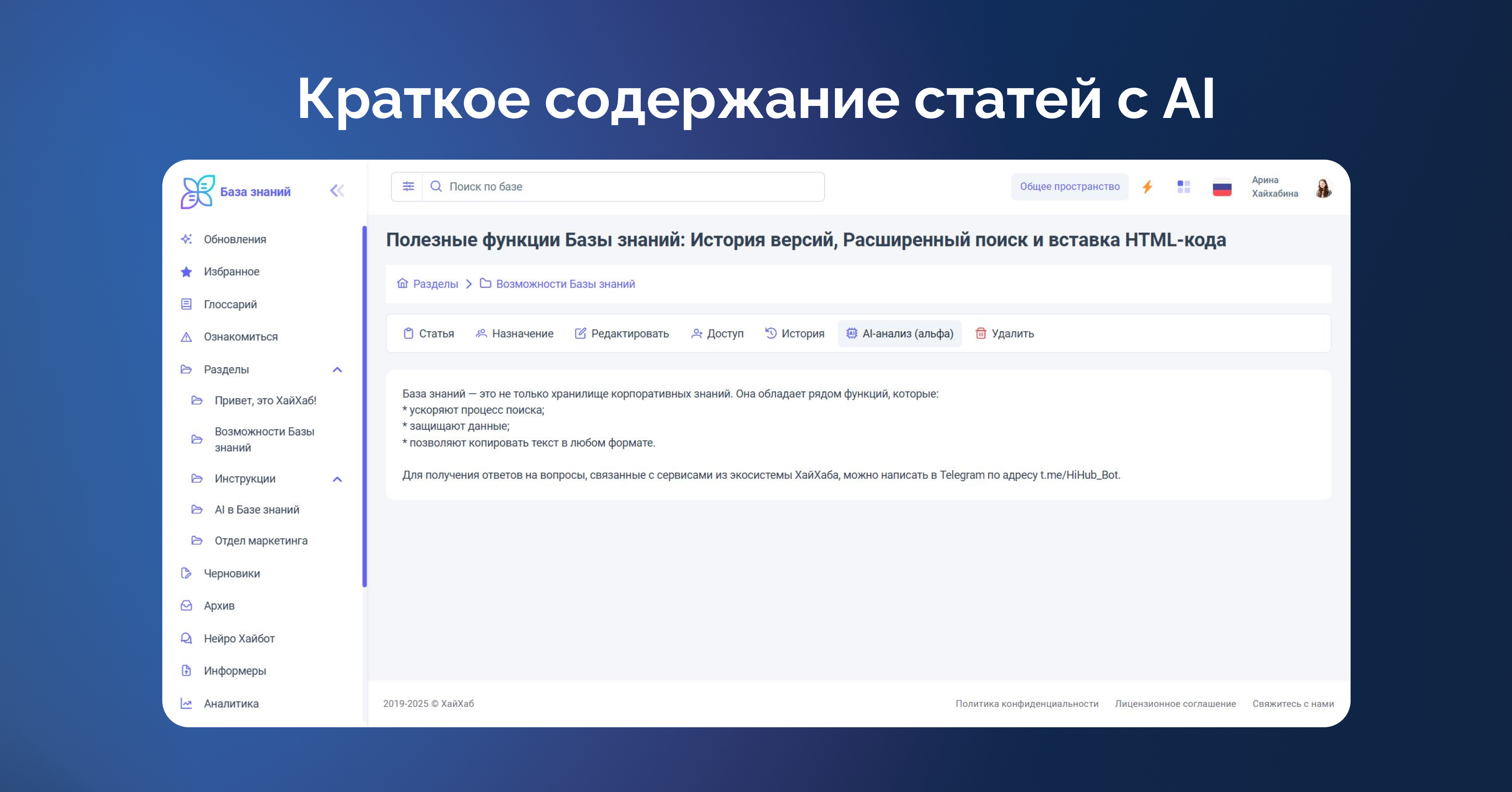 Краткое содержание статей с AI

База знаний

Обновления
Избранное
Глоссарий
Ознакомиться
Разделы
Привет, это ХайХаб!
Возможности Базы знаний
Инструкции
AI в Базе знаний
Отдел маркетинга
Черновики
Архив
Нейро Хайбот
Информеры
Аналитика

Поиск по базе

Общее пространство

Арина Хайхабина

Полезные функции Базы знаний: История версий, Расширенный поиск и вставка HTML-кода

Разделы > Возможности Базы знаний

Статья Назначение Редактировать Доступ История AI-анализ (альфа) Удалить

База знаний — это не только хранилище корпоративных знаний. Она обладает рядом функций, которые:
* ускоряют процесс поиска;
* защищают данные;
* позволяют копировать текст в любом формате.

Для получения ответов на вопросы, связанные с сервисами из экосистемы ХайХаба, можно написать в Telegram по адресу t.me/HiHub_Bot.

2019-2025 © ХайХаб

Политика конфиденциальности Лицензионное соглашение Свяжитесь с нами